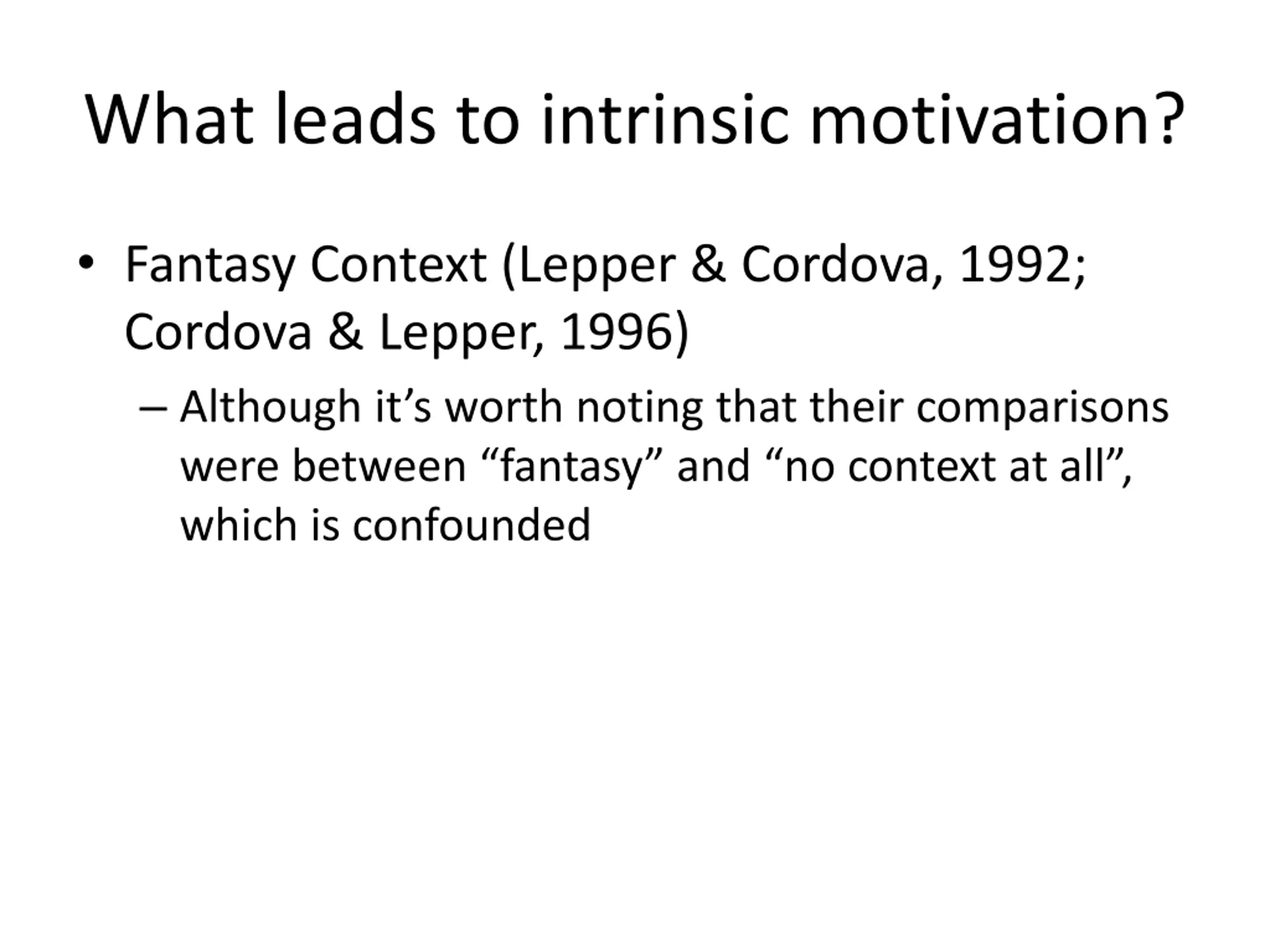 What leads to intrinsic motivation?

• Fantasy Context (Lepper & Cordova, 1992; Cordova & Lepper, 1996)

– Although it’s worth noting that their comparisons were between “fantasy” and “no context at all”, which is confounded